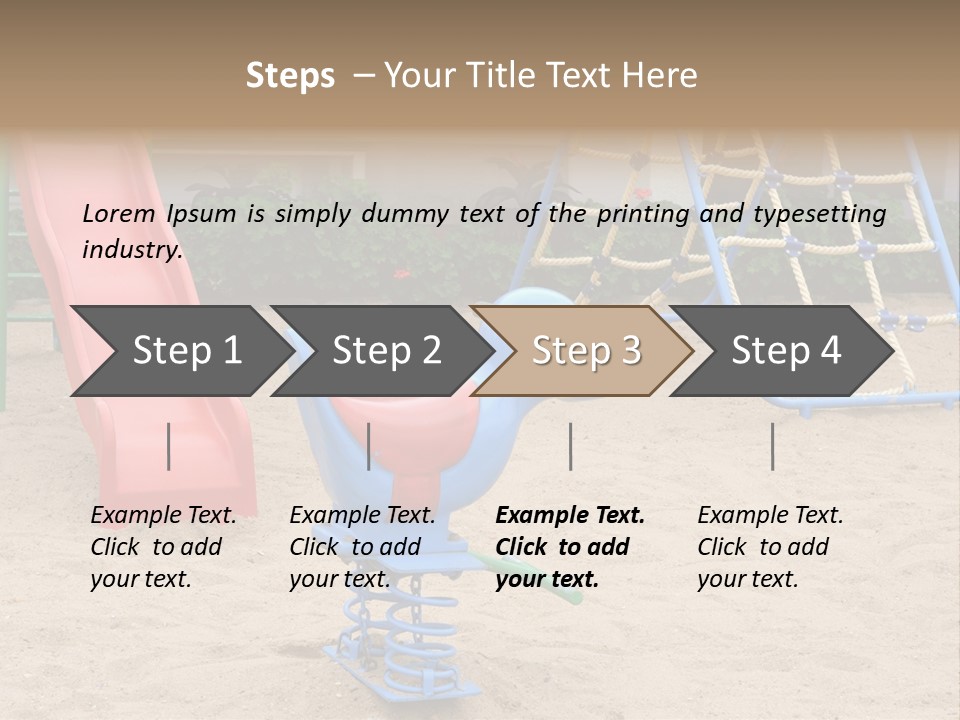 Steps – Your Title Text Here

Lorem Ipsum is simply dummy text of the printing and typesetting industry.

Step 1

Step 2

Step 3

Step 4

Example Text. Click to add your text.

Example Text. Click to add your text.

Example Text. Click to add your text.

Example Text. Click to add your text.